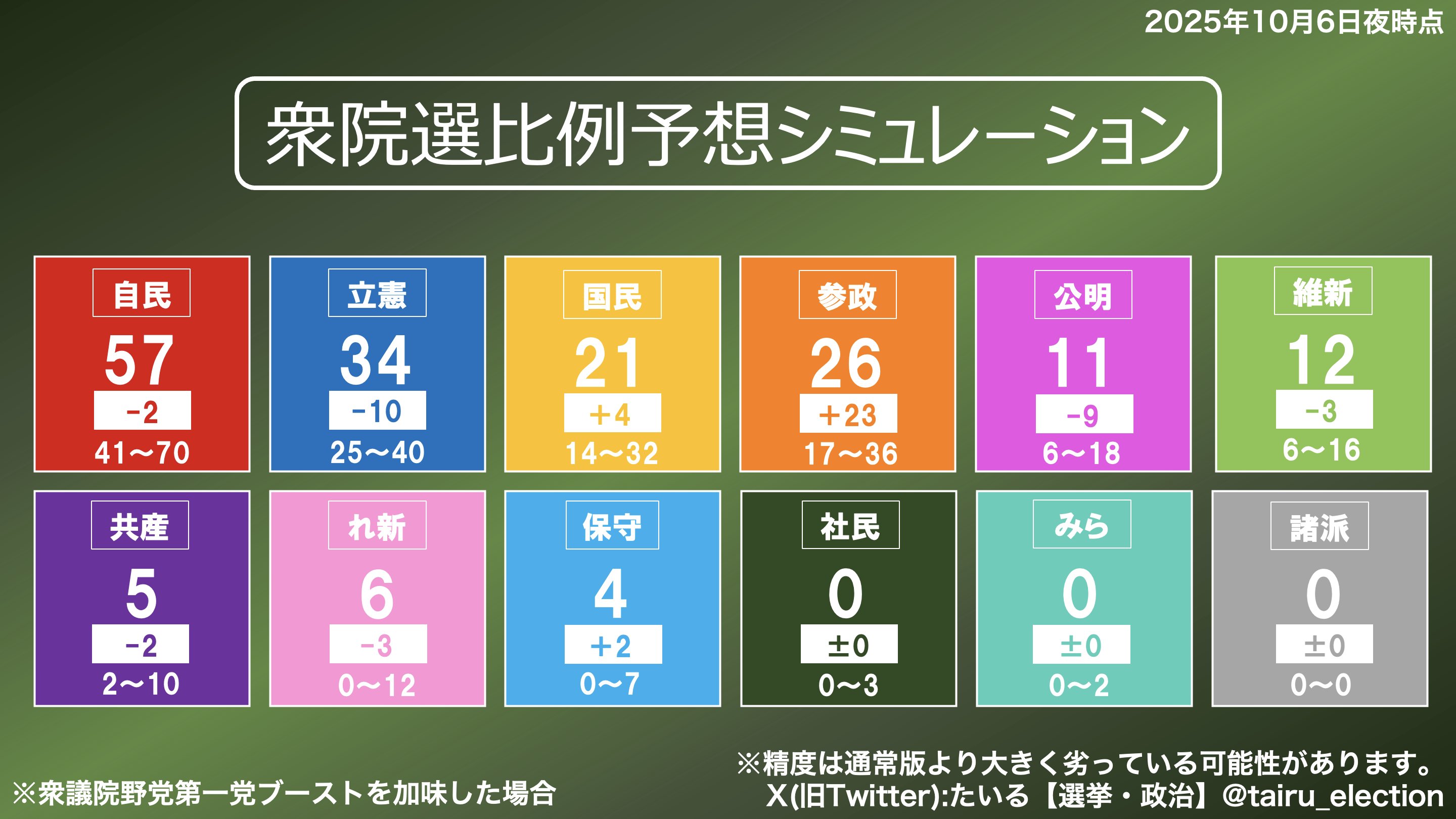 2025年10月6日夜時点

衆院選比例予想シミュレーション

自民
57
−2
41〜70

立憲
34
−10
25〜40

国民
21
+4
14〜32

参政
26
+23
17〜36

公明
11
−9
6〜18

維新
12
−3
6〜16

共産
5
−2
2〜10

れ新
6
−3
0〜12

保守
4
+2
0〜7

社民
0
±0
0〜3

みら
0
±0
0〜2

諸派
0
±0
0〜0

※衆議院野党第一党ブーストを加味した場合

※精度は通常版より大きく劣っている可能性があります。
X(旧Twitter):たいる【選挙・政治】@tairu_election